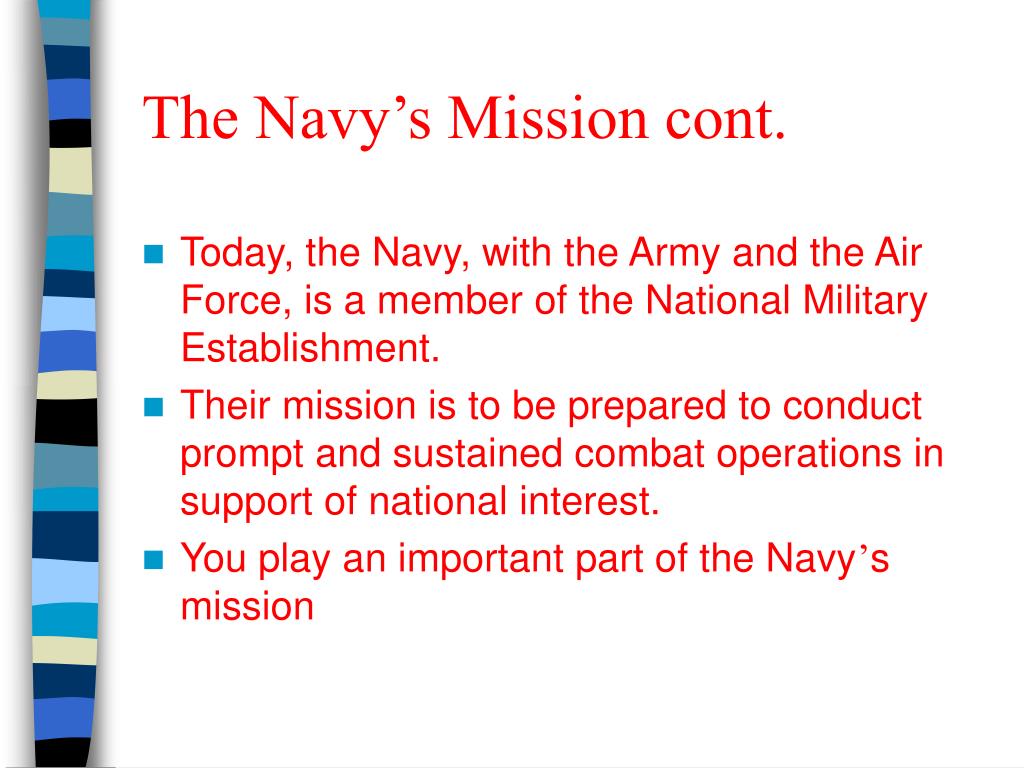 The Navy’s Mission cont.

Today, the Navy, with the Army and the Air Force, is a member of the National Military Establishment.

Their mission is to be prepared to conduct prompt and sustained combat operations in support of national interest.

You play an important part of the Navy’s mission